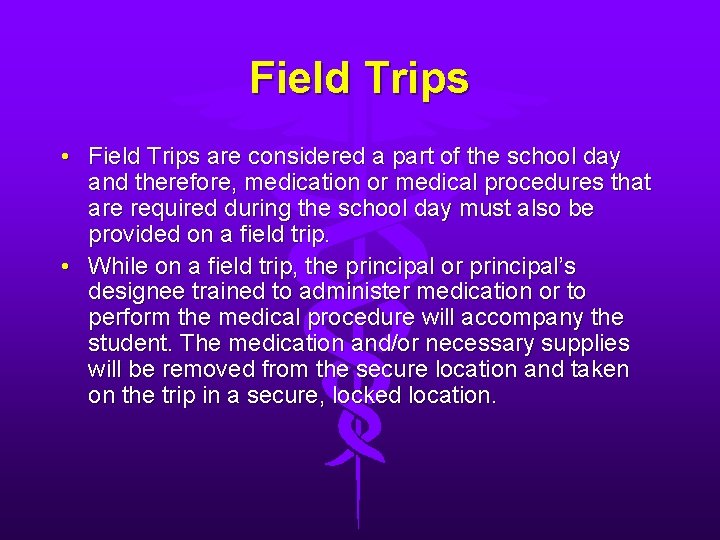 Field Trips

• Field Trips are considered a part of the school day and therefore, medication or medical procedures that are required during the school day must also be provided on a field trip.

• While on a field trip, the principal or principal's designee trained to administer medication or to perform the medical procedure will accompany the student. The medication and/or necessary supplies will be removed from the secure location and taken on the trip in a secure, locked location.